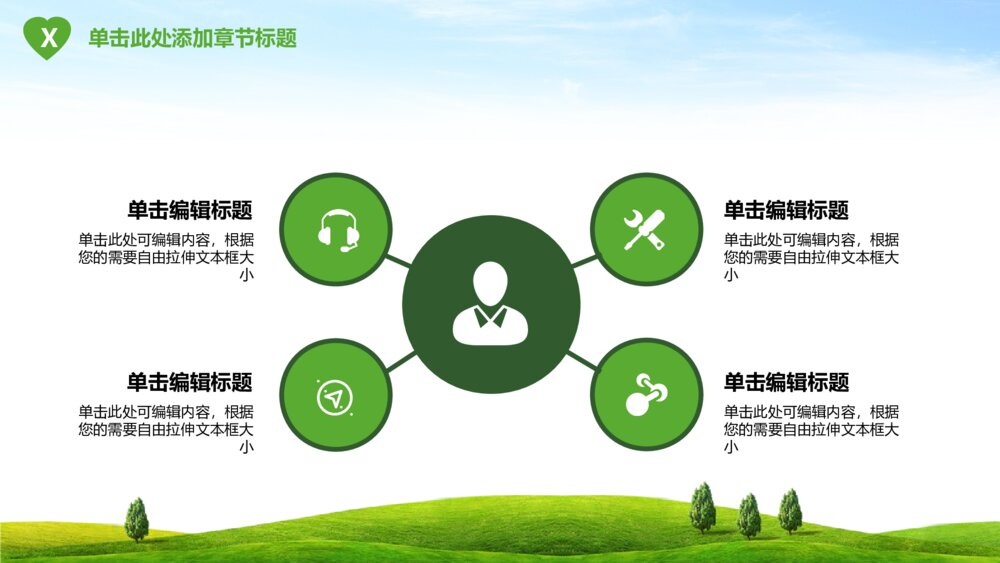 X

单击此处添加章节标题

单击编辑标题
单击此处可编辑内容，根据您的需要自由拉伸文本框大小

单击编辑标题
单击此处可编辑内容，根据您的需要自由拉伸文本框大小

单击编辑标题
单击此处可编辑内容，根据您的需要自由拉伸文本框大小

单击编辑标题
单击此处可编辑内容，根据您的需要自由拉伸文本框大小